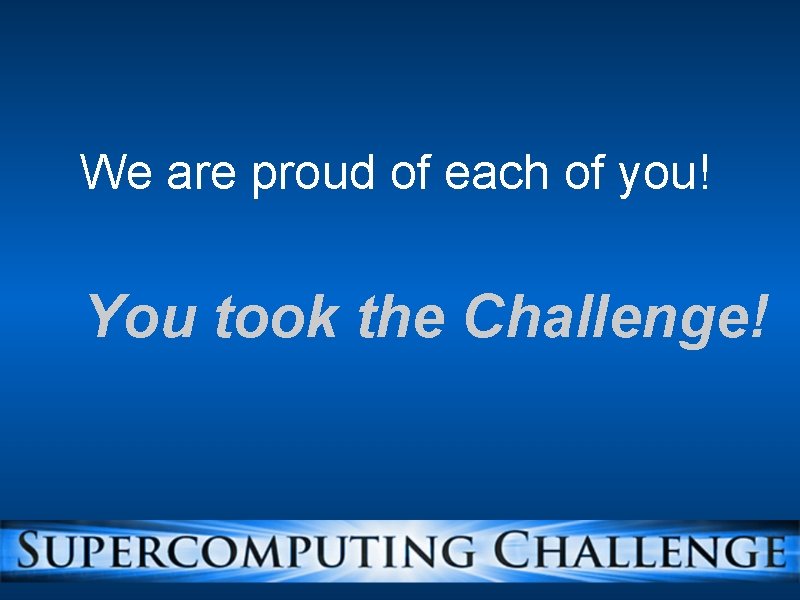 We are proud of each of you!

You took the Challenge!

SUPERCOMPUTING CHALLENGE